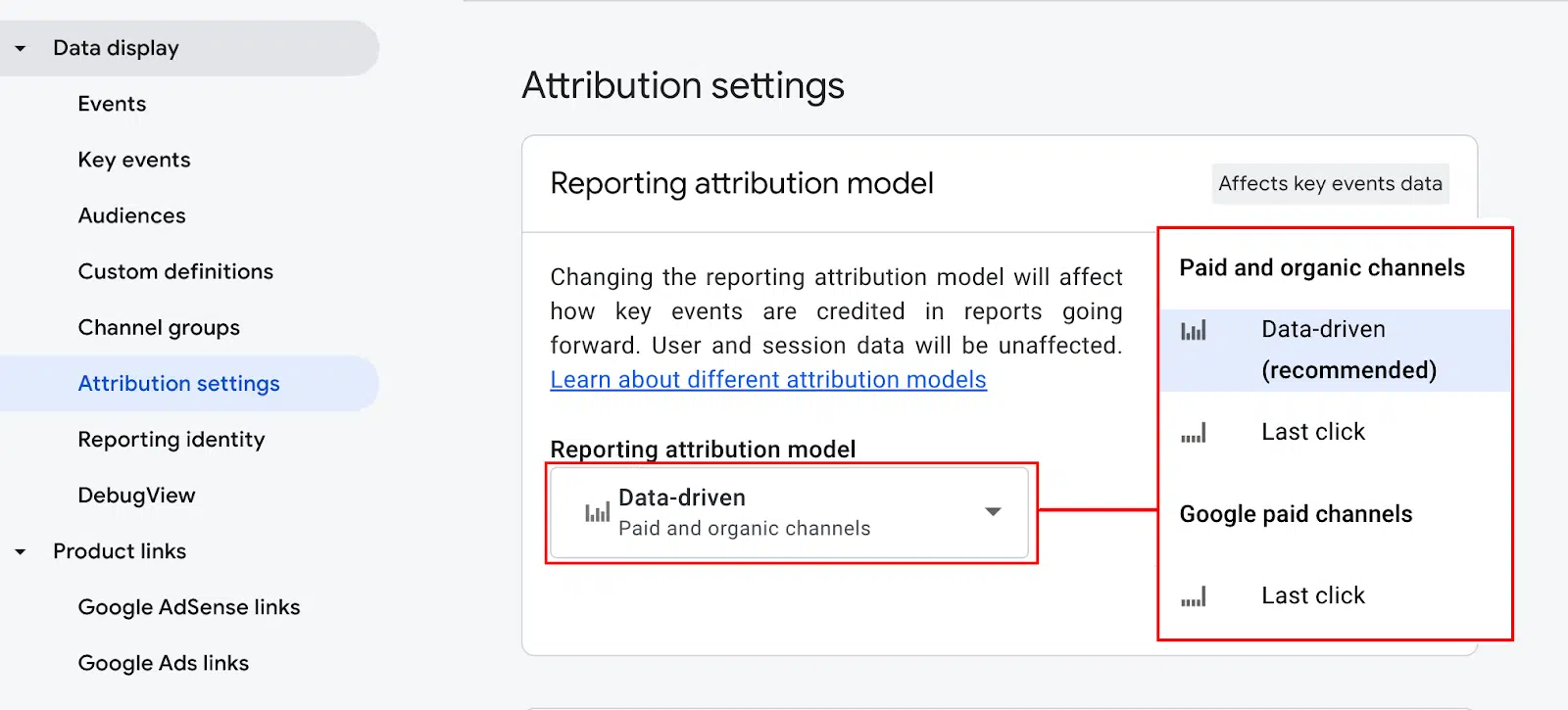 Data display

Events

Key events

Audiences

Custom definitions

Channel groups

Attribution settings

Reporting identity

DebugView

Product links

Google AdSense links

Google Ads links

Attribution settings

Reporting attribution model

Affects key events data

Changing the reporting attribution model will affect how key events are credited in reports going forward. User and session data will be unaffected. Learn about different attribution models

Reporting attribution model

Data-driven
Paid and organic channels

Paid and organic channels

Data-driven (recommended)

Last click

Google paid channels

Last click